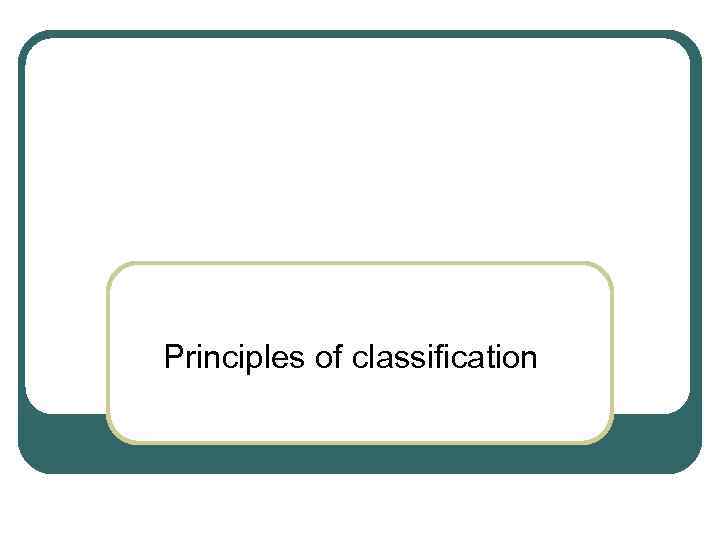 Principles of classification